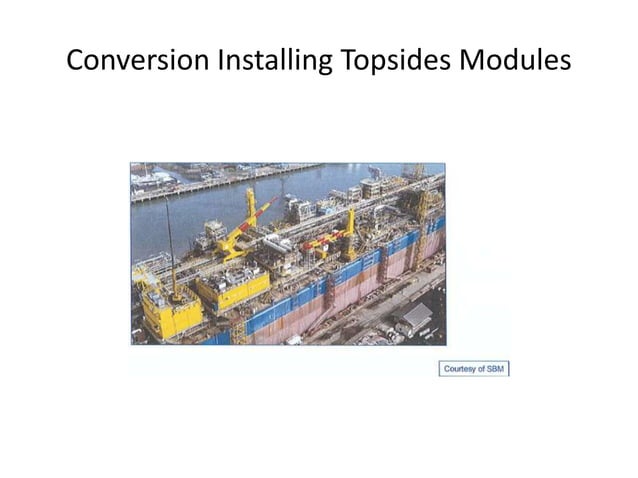 Conversion Installing Topsides Modules

Courtesy of SBM